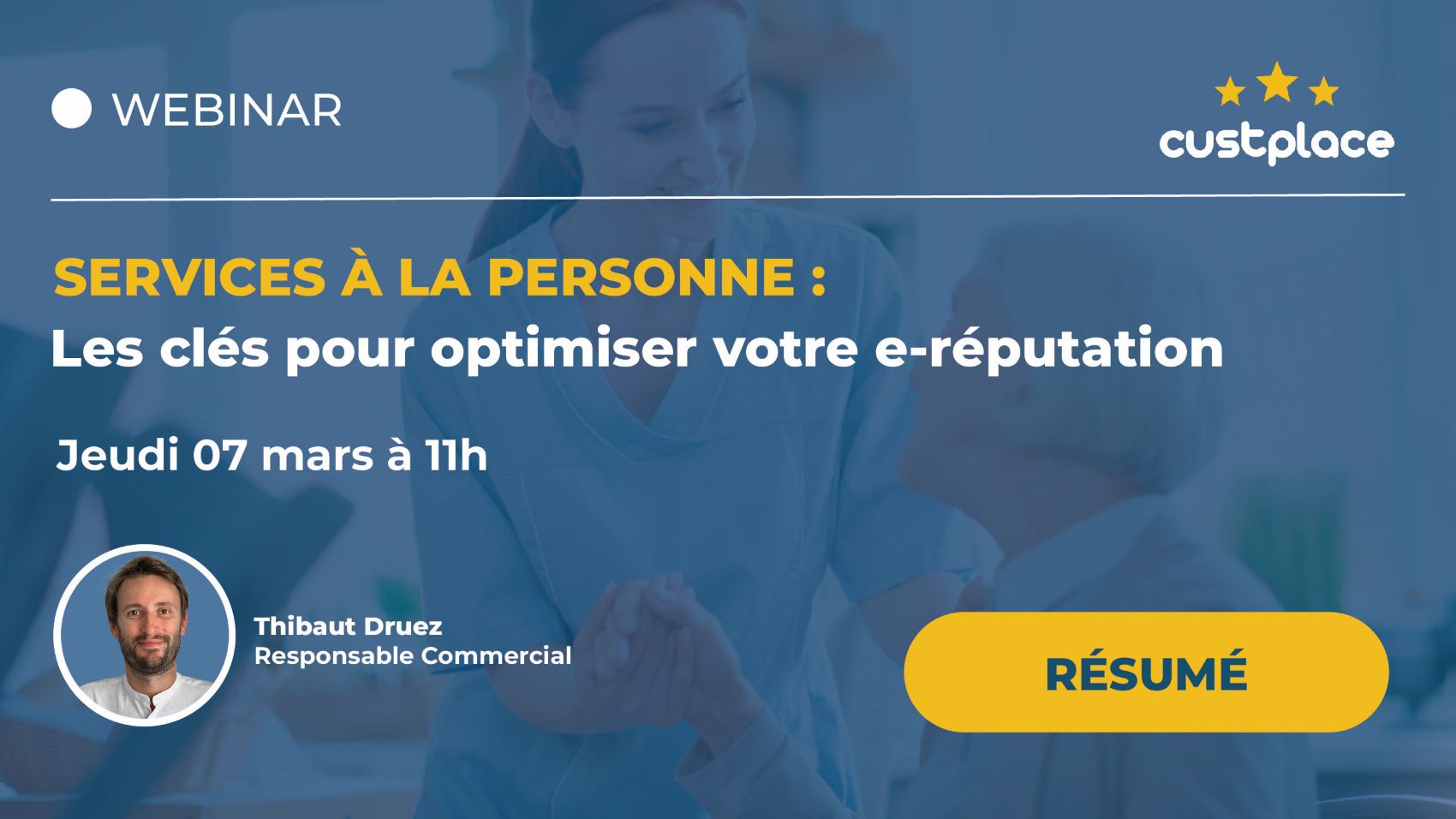 WEBINAR

custplace

SERVICES À LA PERSONNE :
Les clés pour optimiser votre e-réputation

Jeudi 07 mars à 11h

Thibaut Druez
Responsable Commercial

RÉSUMÉ